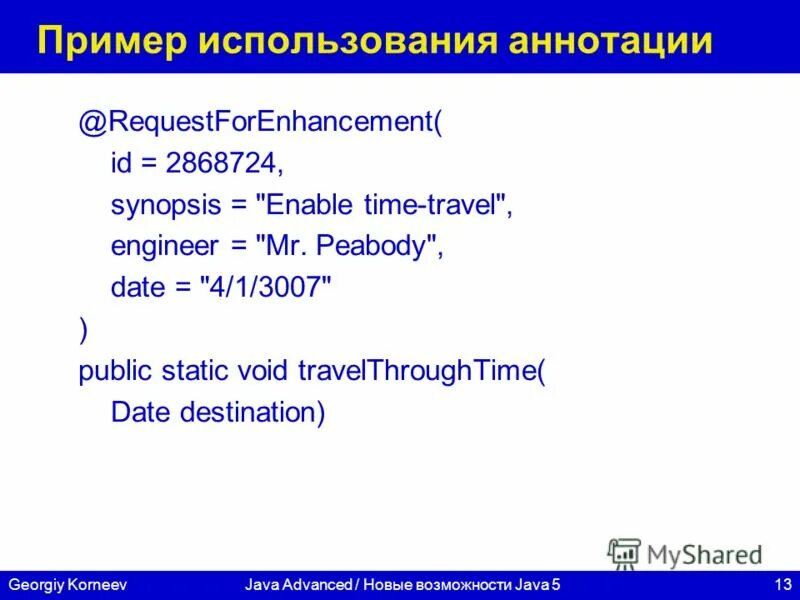 Пример использования аннотации

@RequestForEnhancement(
id = 2868724,
synopsis = "Enable time-travel",
engineer = "Mr. Peabody",
date = "4/1/3007"
)
public static void travelThroughTime(
Date destination)

MyShared

Georgiy Korneev Java Advanced / Новые возможности Java 5 13